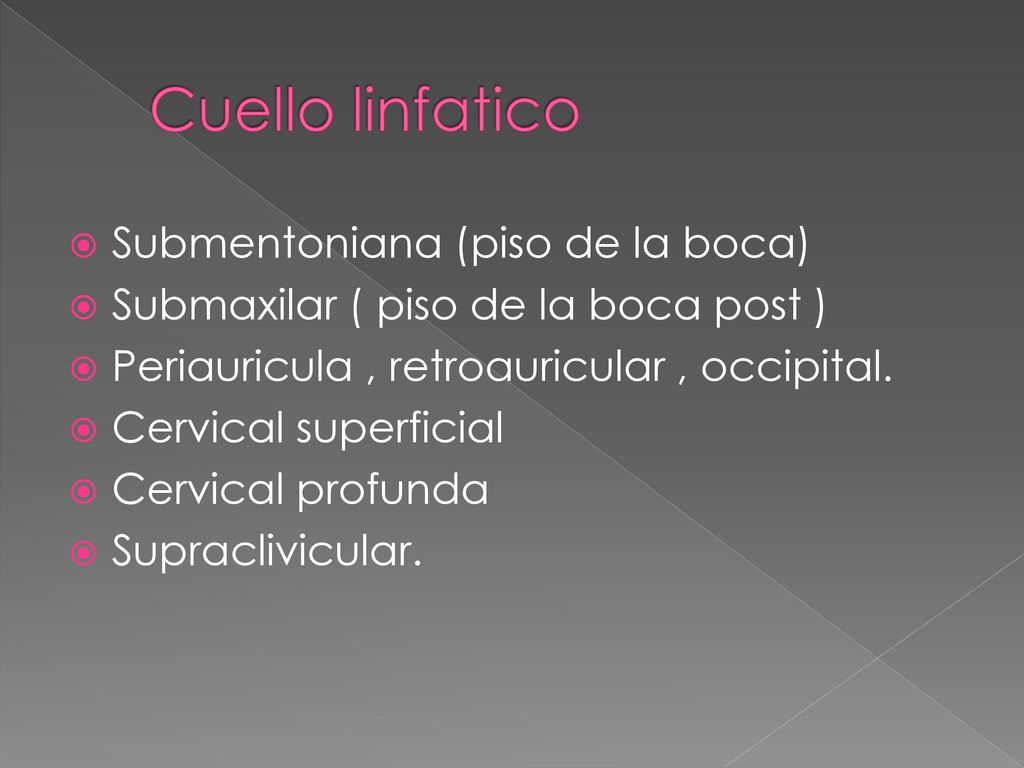 Cuello linfatico

Submentoniana (piso de la boca)
Submaxilar ( piso de la boca post )
Periauricula , retroauricular , occipital.
Cervical superficial
Cervical profunda
Supraclivicular.